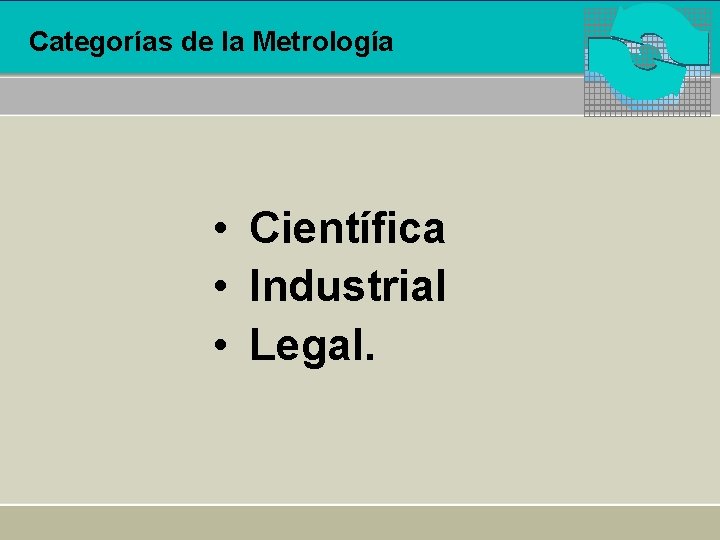 Categorías de la Metrología

• Científica
• Industrial
• Legal.